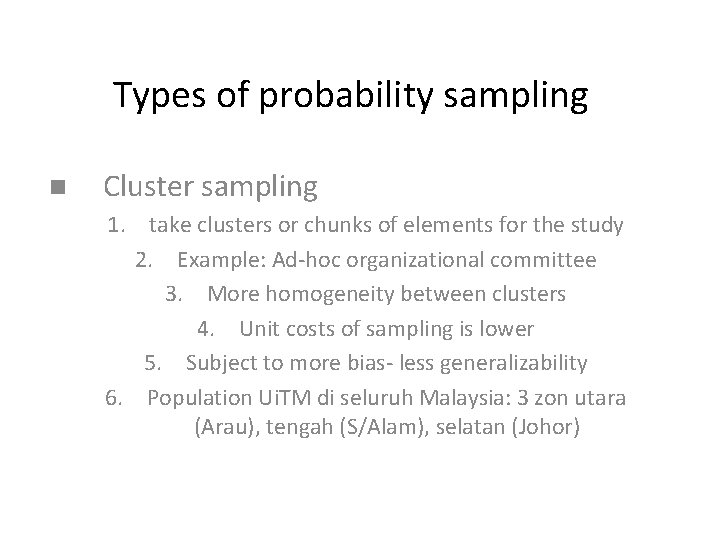 Types of probability sampling

■ Cluster sampling

1. take clusters or chunks of elements for the study
2. Example: Ad-hoc organizational committee
3. More homogeneity between clusters
4. Unit costs of sampling is lower
5. Subject to more bias- less generalizability
6. Population UiTM di seluruh Malaysia: 3 zon utara (Arau), tengah (S/Alam), selatan (Johor)